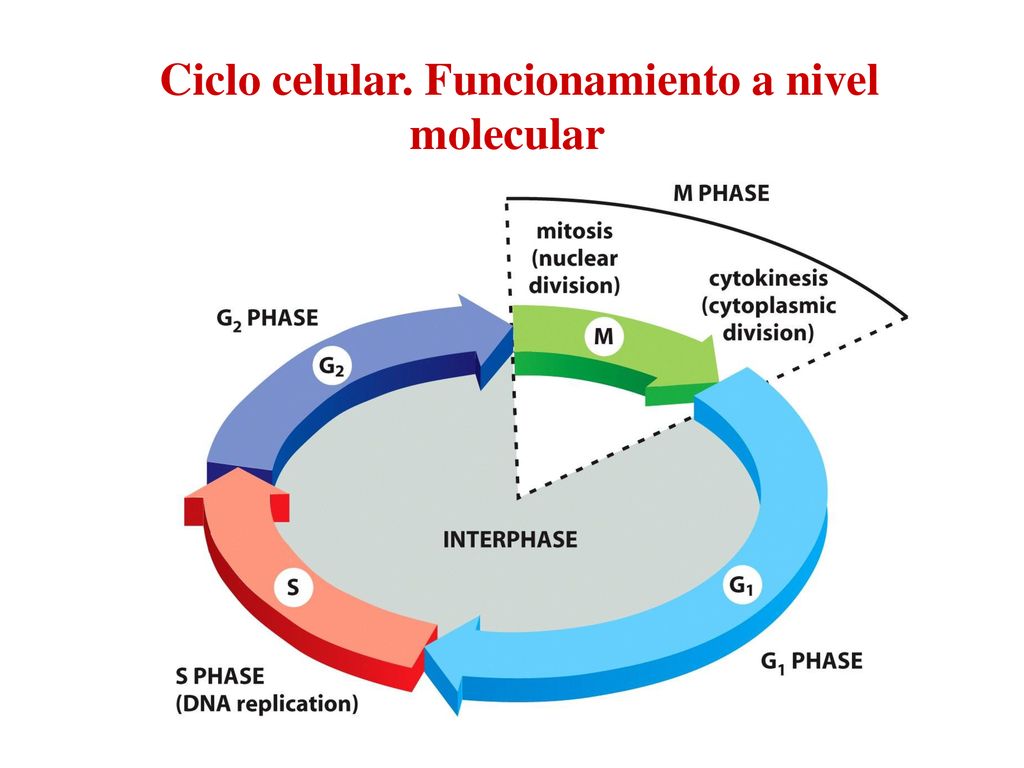 Ciclo celular. Funcionamiento a nivel molecular

M PHASE

mitosis (nuclear division)

cytokinesis (cytoplasmic division)

$G_2$ PHASE

$G_2$

M

INTERPHASE

S

$G_1$

S PHASE (DNA replication)

$G_1$ PHASE